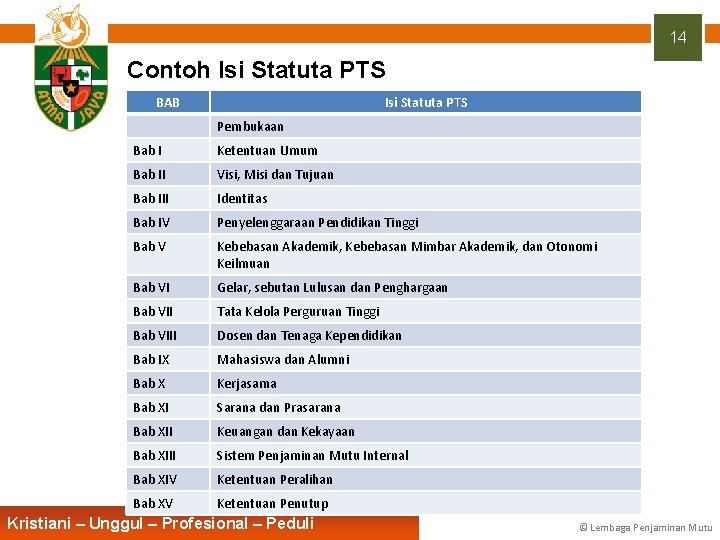 ATMA JAYA

14

Contoh Isi Statuta PTS

| BAB | Isi Statuta PTS |
|---|---|
| | Pembukaan |
| Bab I | Ketentuan Umum |
| Bab II | Visi, Misi dan Tujuan |
| Bab III | Identitas |
| Bab IV | Penyelenggaraan Pendidikan Tinggi |
| Bab V | Kebebasan Akademik, Kebebasan Mimbar Akademik, dan Otonomi Keilmuan |
| Bab VI | Gelar, sebutan Lulusan dan Penghargaan |
| Bab VII | Tata Kelola Perguruan Tinggi |
| Bab VIII | Dosen dan Tenaga Kependidikan |
| Bab IX | Mahasiswa dan Alumni |
| Bab X | Kerjasama |
| Bab XI | Sarana dan Prasarana |
| Bab XII | Keuangan dan Kekayaan |
| Bab XIII | Sistem Penjaminan Mutu Internal |
| Bab XIV | Ketentuan Peralihan |
| Bab XV | Ketentuan Penutup |

Kristiani – Unggul – Profesional – Peduli

© Lembaga Penjaminan Mutu